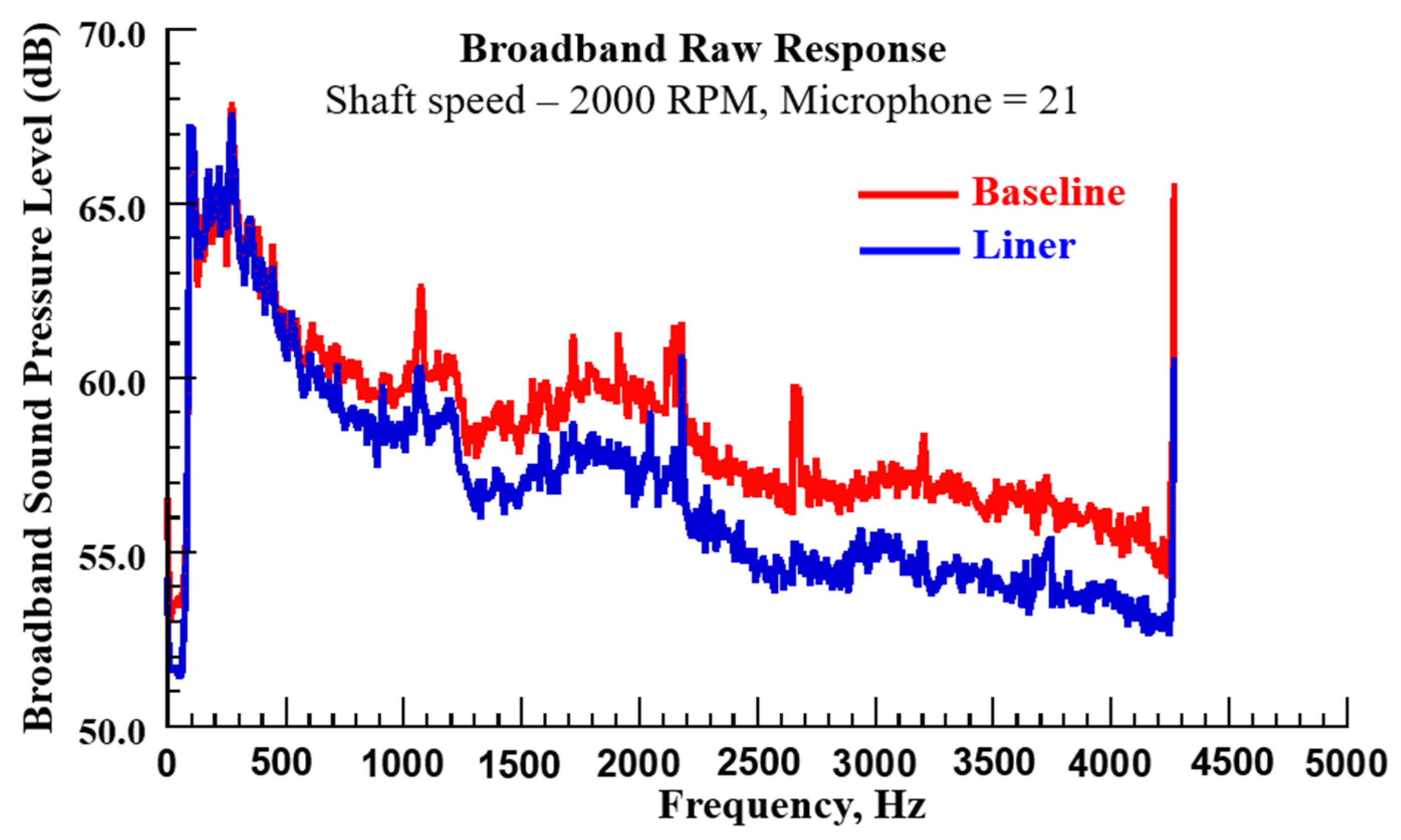 Broadband Raw Response
Shaft speed – 2000 RPM, Microphone = 21

Baseline
Liner

Broadband Sound Pressure Level (dB)

70.0
65.0
60.0
55.0
50.0

0 500 1000 1500 2000 2500 3000 3500 4000 4500 5000

Frequency, Hz